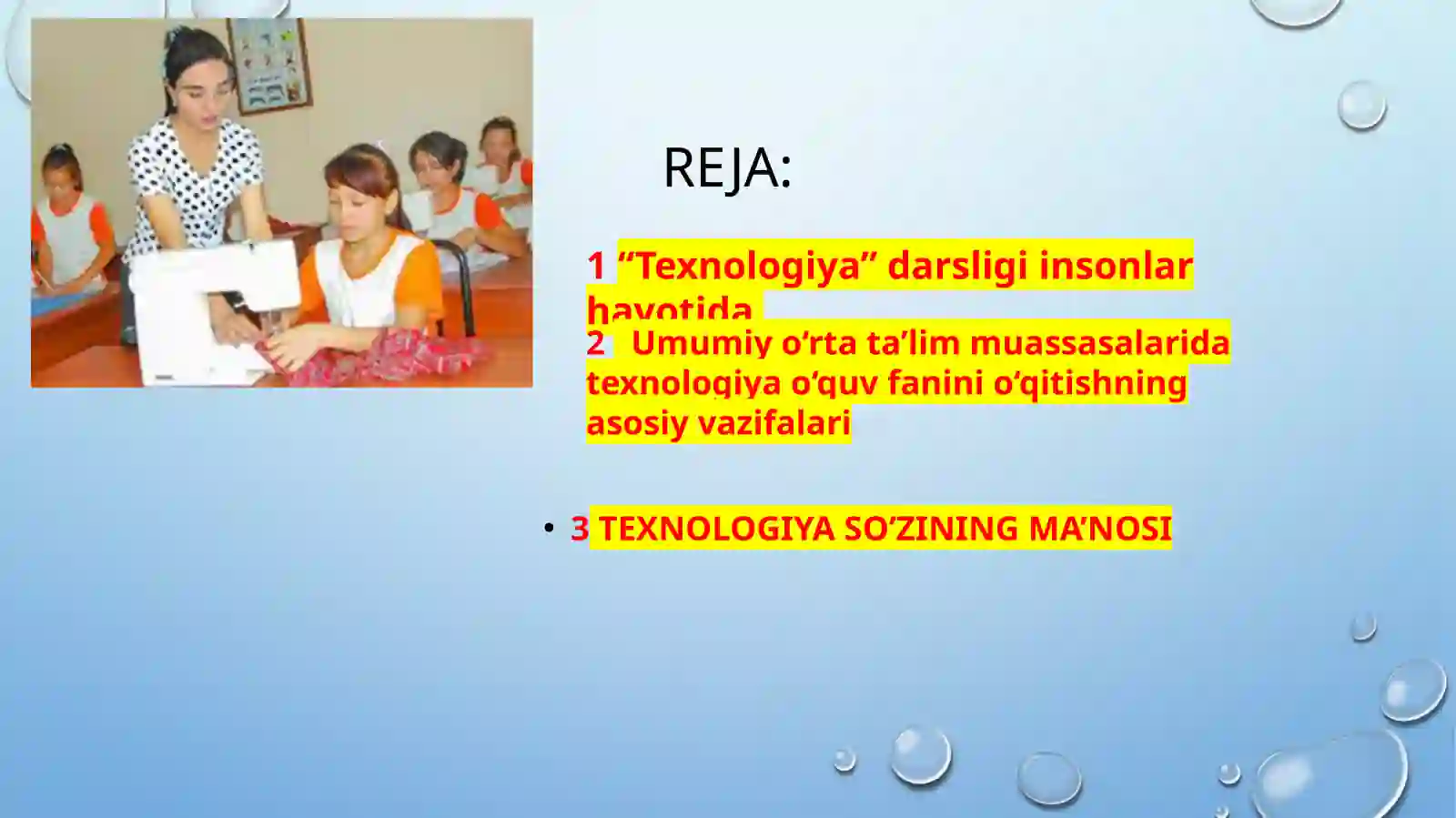 REJA:

1 “Texnologiya” darsligi insonlar hayotida

2 Umumiy o‘rta ta’lim muassasalarida texnologiya o‘quv fanini o‘qitishning asosiy vazifalari

• 3 TEXNOLOGIYA SO‘ZINING MA’NOSI